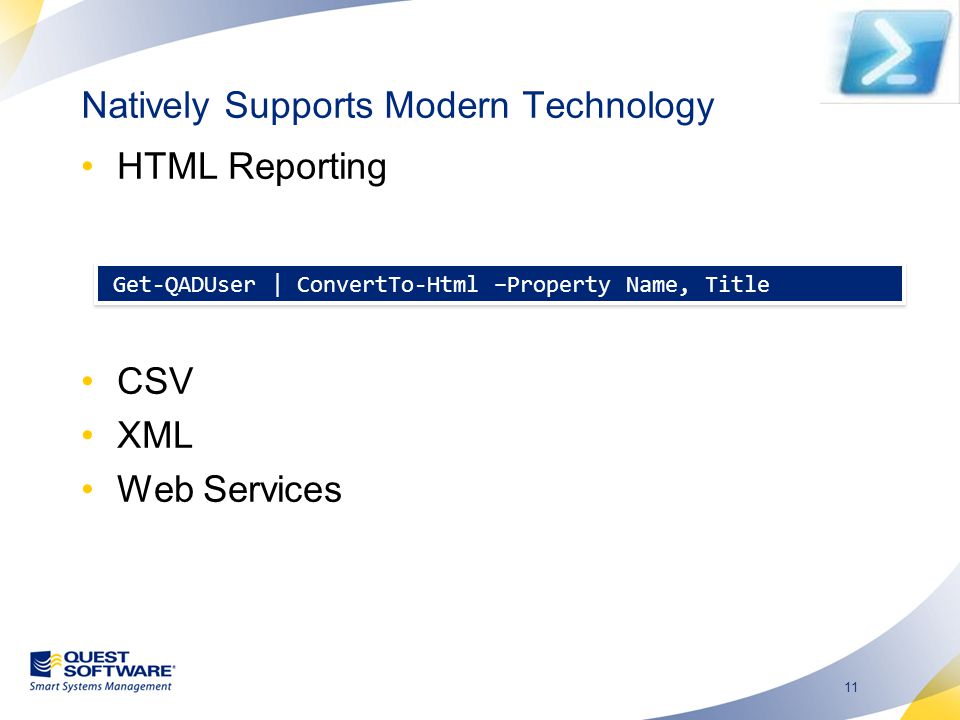 Natively Supports Modern Technology

• HTML Reporting

Get-QADUser | ConvertTo-Html –Property Name, Title

• CSV
• XML
• Web Services

QUEST SOFTWARE®
Smart Systems Management

11